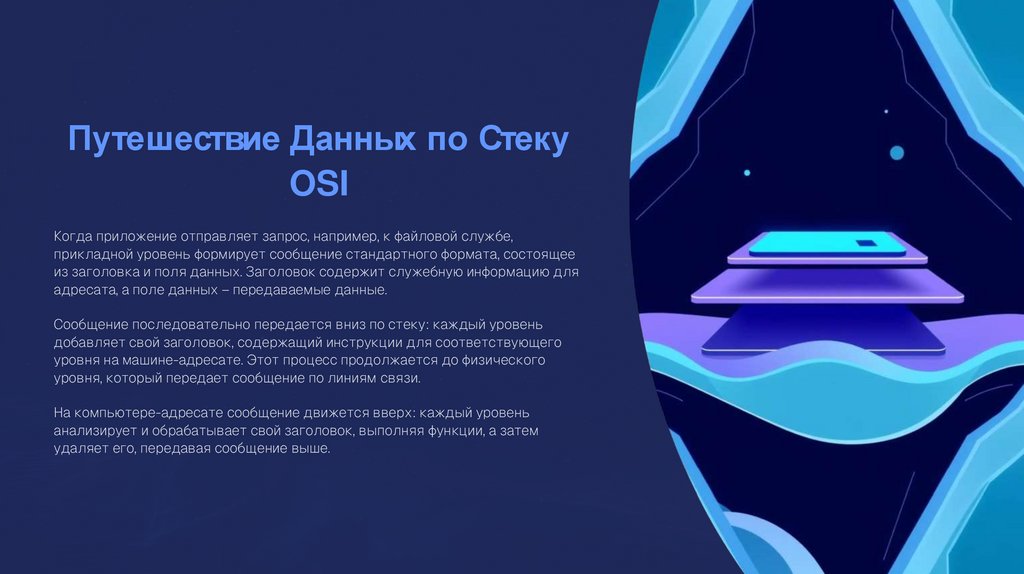 Путешествие Данных по Стеку OSI

Когда приложение отправляет запрос, например, к файловой службе, прикладной уровень формирует сообщение стандартного формата, состоящее из заголовка и поля данных. Заголовок содержит служебную информацию для адресата, а поле данных – передаваемые данные.

Сообщение последовательно передается вниз по стеку: каждый уровень добавляет свой заголовок, содержащий инструкции для соответствующего уровня на машине-адресате. Этот процесс продолжается до физического уровня, который передает сообщение по линиям связи.

На компьютере-адресате сообщение движется вверх: каждый уровень анализирует и обрабатывает свой заголовок, выполняя функции, а затем удаляет его, передавая сообщение выше.